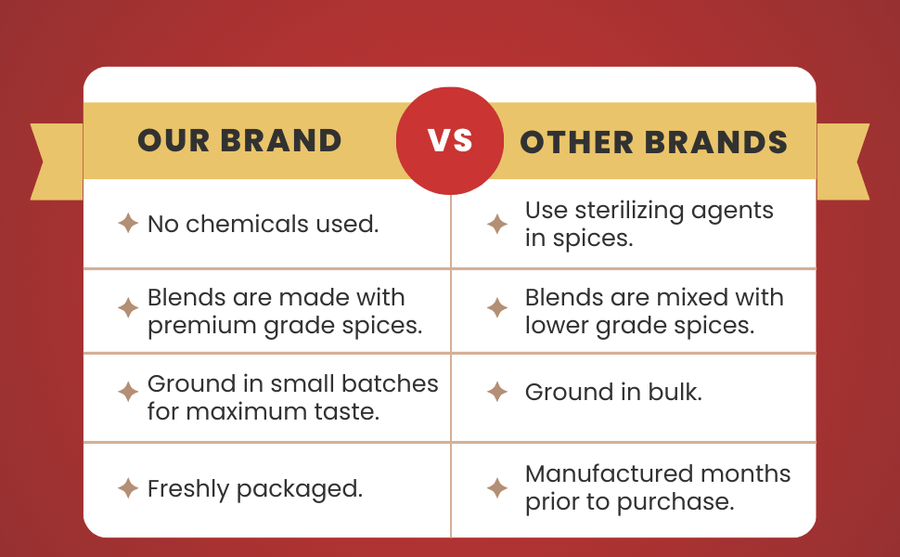 | OUR BRAND | VS | OTHER BRANDS |
|---|---|---|
| No chemicals used. | | Use sterilizing agents in spices. |
| Blends are made with premium grade spices. | | Blends are mixed with lower grade spices. |
| Ground in small batches for maximum taste. | | Ground in bulk. |
| Freshly packaged. | | Manufactured months prior to purchase. |